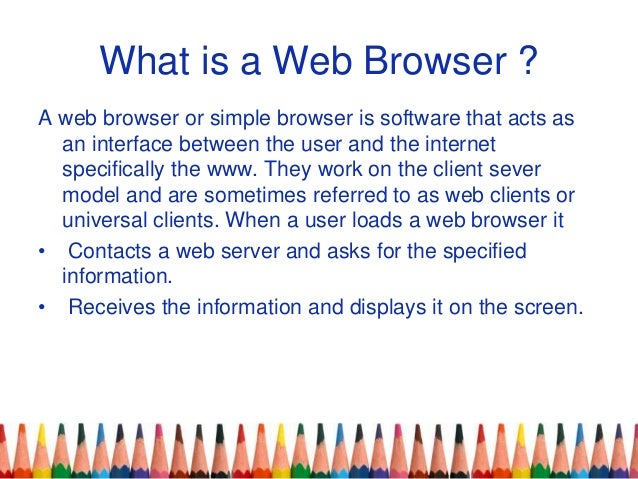 What is a Web Browser ?

A web browser or simple browser is software that acts as an interface between the user and the internet specifically the www. They work on the client sever model and are sometimes referred to as web clients or universal clients. When a user loads a web browser it

• Contacts a web server and asks for the specified information.

• Receives the information and displays it on the screen.